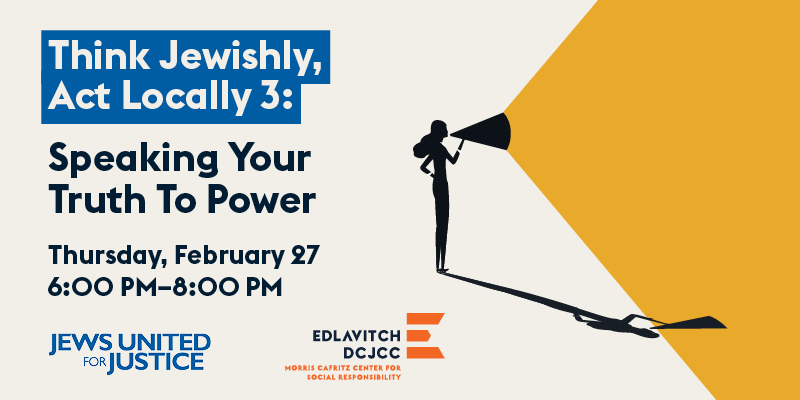 Think Jewishly, Act Locally 3:

Speaking Your Truth To Power

Thursday, February 27
6:00 PM–8:00 PM

JEWS UNITED FOR JUSTICE

EDLAVITCH DCJCC
MORRIS CAFRITZ CENTER FOR SOCIAL RESPONSIBILITY